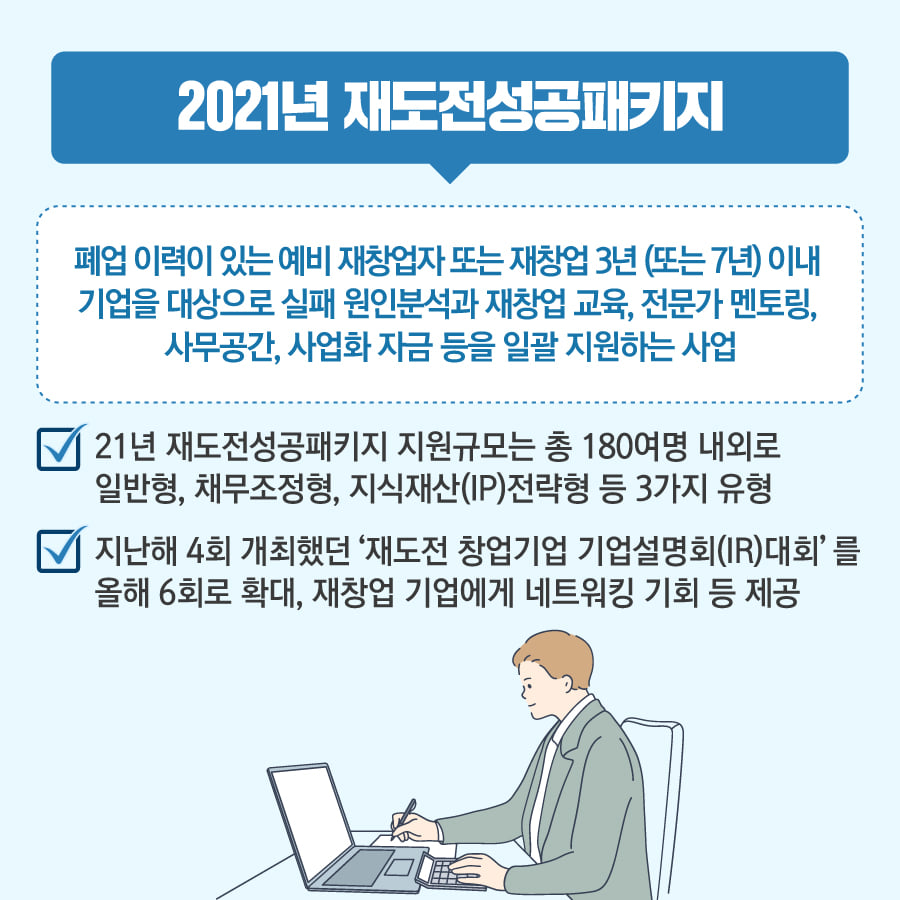 2021년 재도전성공패키지

폐업 이력이 있는 예비 재창업자 또는 재창업 3년 (또는 7년) 이내 기업을 대상으로 실패 원인분석과 재창업 교육, 전문가 멘토링, 사무공간, 사업화 자금 등을 일괄 지원하는 사업

21년 재도전성공패키지 지원규모는 총 180여명 내외로 일반형, 채무조정형, 지식재산(IP)전략형 등 3가지 유형

지난해 4회 개최했던 '재도전 창업기업 기업설명회(IR)대회' 를 올해 6회로 확대, 재창업 기업에게 네트워킹 기회 등 제공